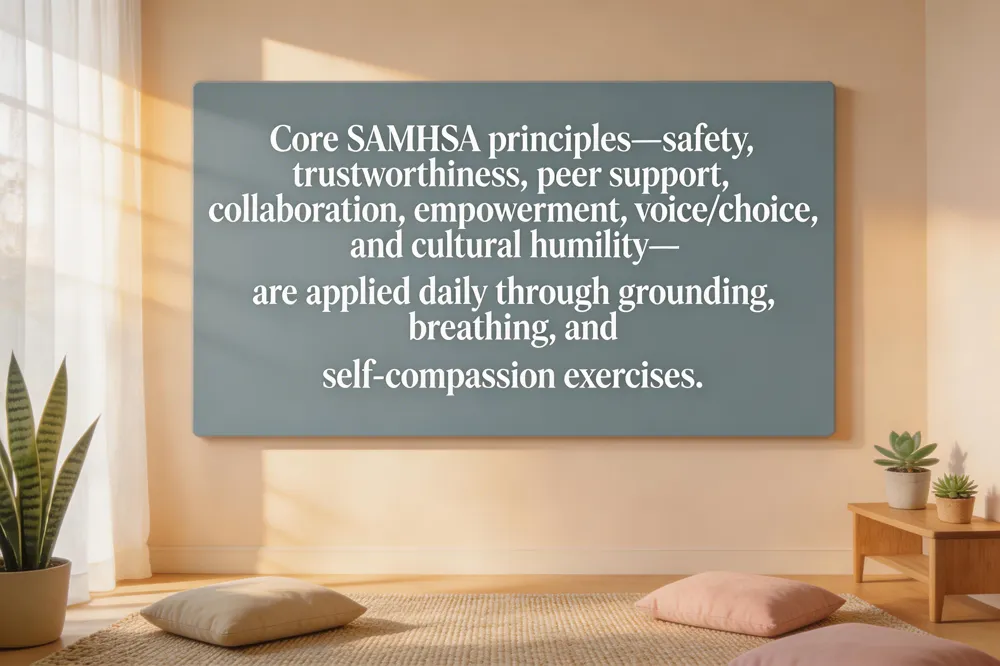 Core SAMHSA principles—safety, trustworthiness, peer support, collaboration, empowerment, voice/choice, and cultural humility—

are applied daily through grounding, breathing, and

self-compassion exercises.